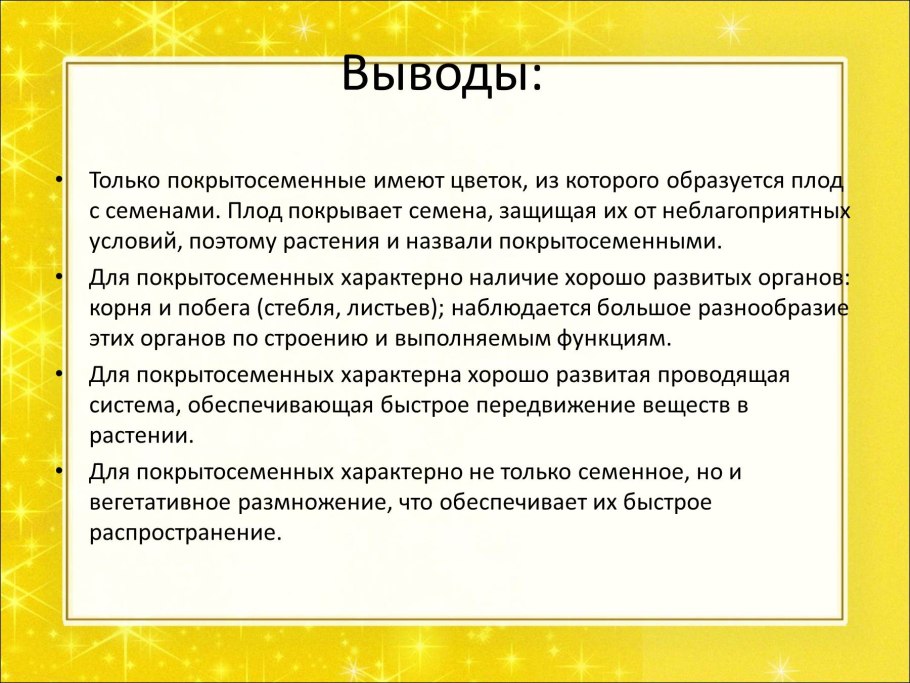 Выводы:

• Только покрытосеменные имеют цветок, из которого образуется плод с семенами. Плод покрывает семена, защищая их от неблагоприятных условий, поэтому растения и назвали покрытосеменными.

• Для покрытосеменных характерно наличие хорошо развитых органов: корня и побега (стебля, листьев); наблюдается большое разнообразие этих органов по строению и выполняемым функциям.

• Для покрытосеменных характерна хорошо развитая проводящая система, обеспечивающая быстрое передвижение веществ в растении.

• Для покрытосеменных характерно не только семенное, но и вегетативное размножение, что обеспечивает их быстрое распространение.